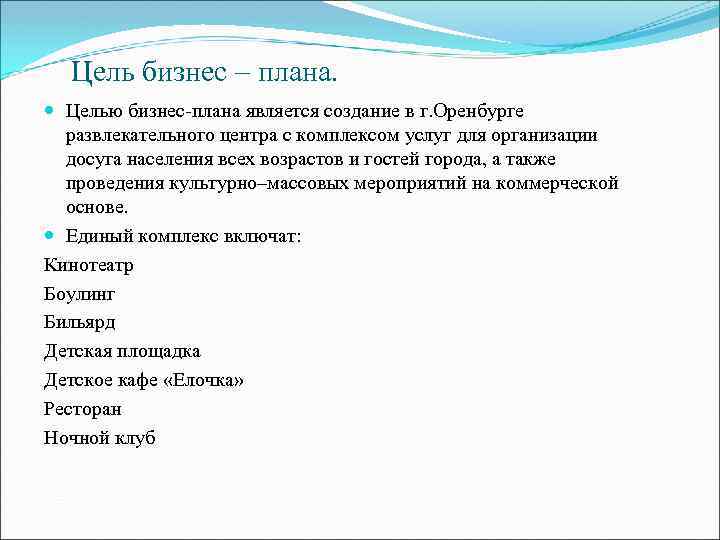 Цель бизнес – плана.

Целью бизнес-плана является создание в г.Оренбурге развлекательного центра с комплексом услуг для организации досуга населения всех возрастов и гостей города, а также проведения культурно–массовых мероприятий на коммерческой основе.

Единый комплекс включат:

Кинотеатр

Боулинг

Бильярд

Детская площадка

Детское кафе «Елочка»

Ресторан

Ночной клуб